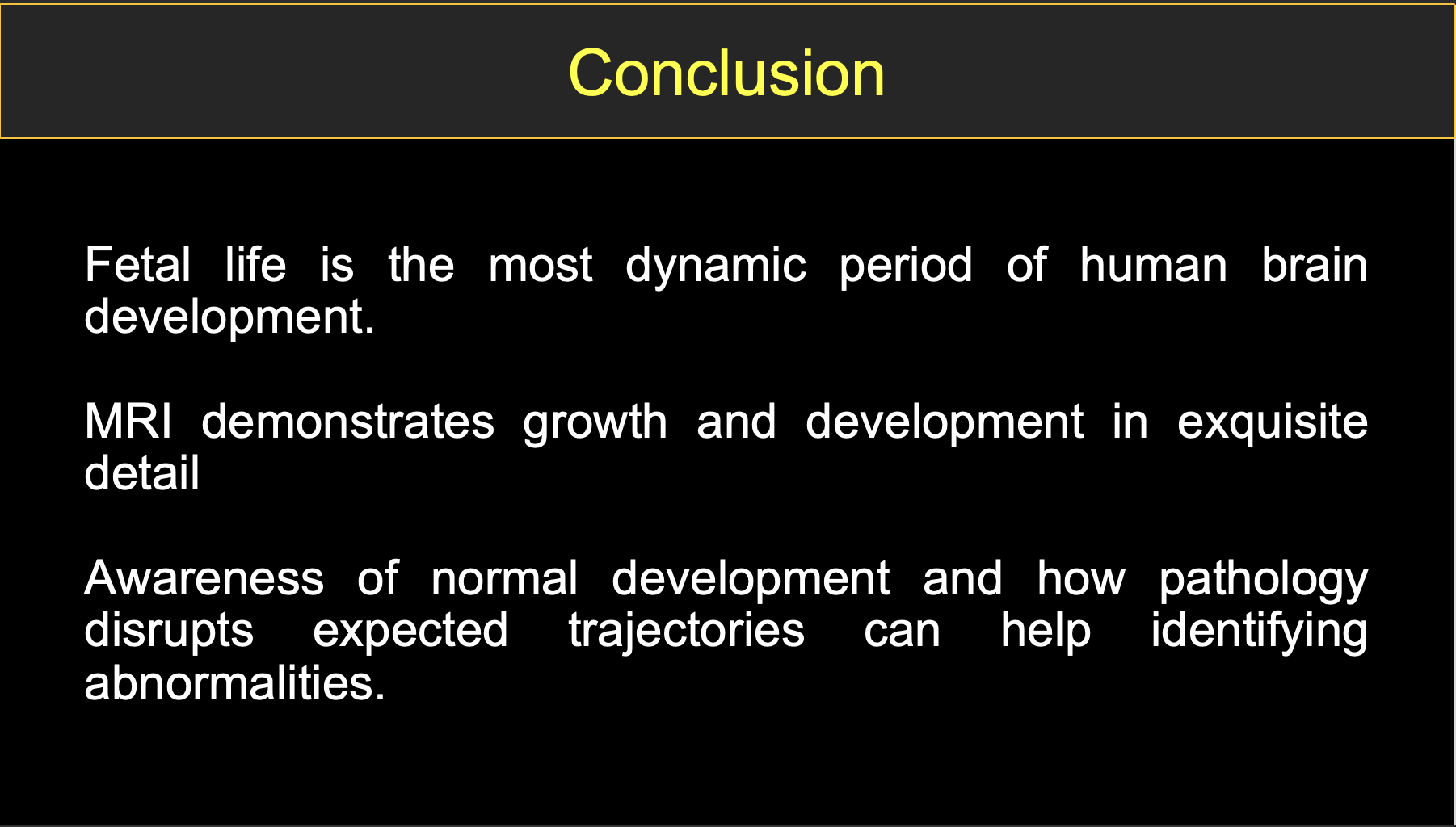 Conclusion

Fetal life is the most dynamic period of human brain development.

MRI demonstrates growth and development in exquisite detail

Awareness of normal development and how pathology disrupts expected trajectories can help identifying abnormalities.